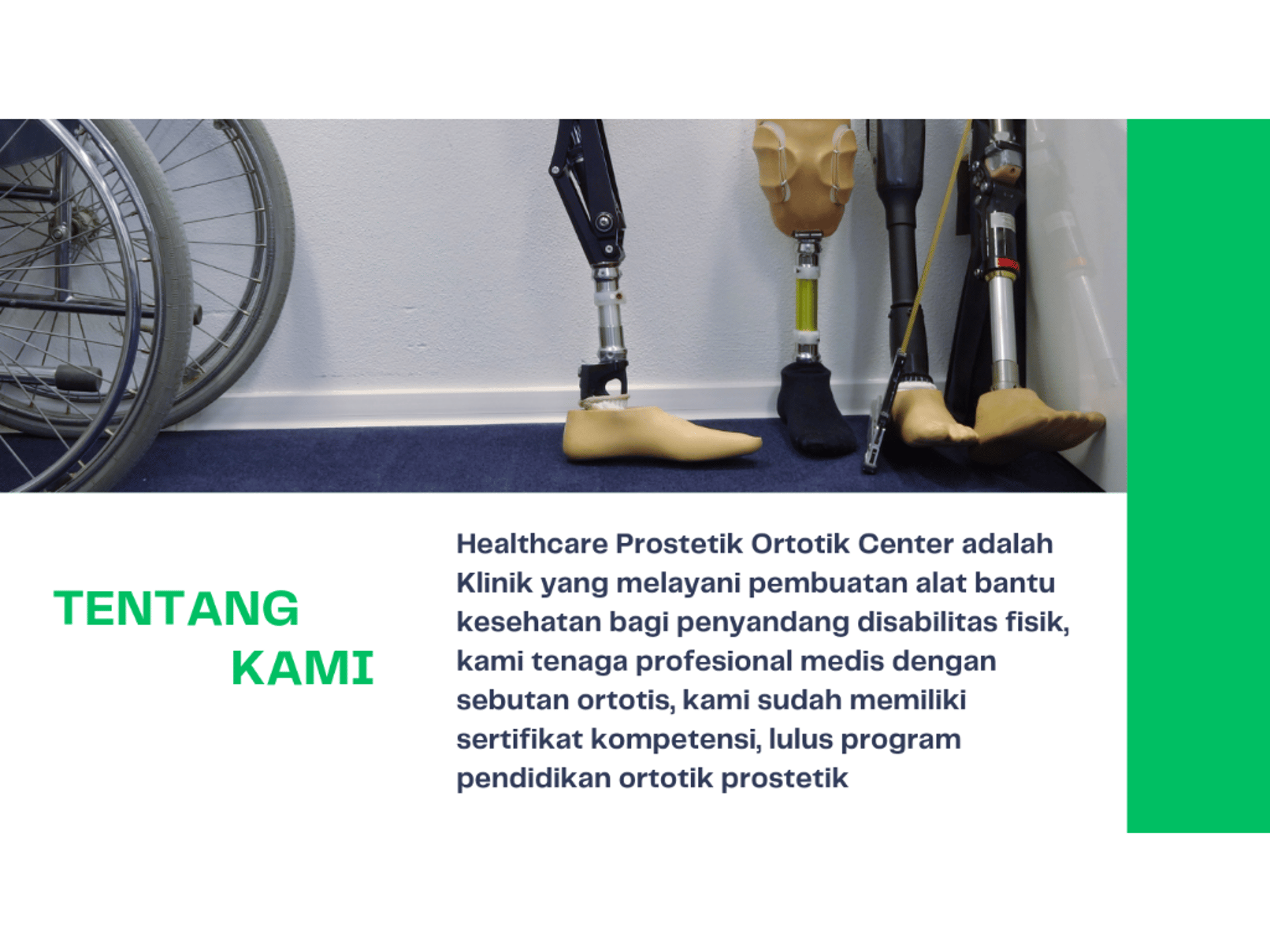 TENTANG
KAMI

Healthcare Prostetik Ortotik Center adalah Klinik yang melayani pembuatan alat bantu kesehatan bagi penyandang disabilitas fisik, kami tenaga profesional medis dengan sebutan ortotis, kami sudah memiliki sertifikat kompetensi, lulus program pendidikan ortotik prostetik